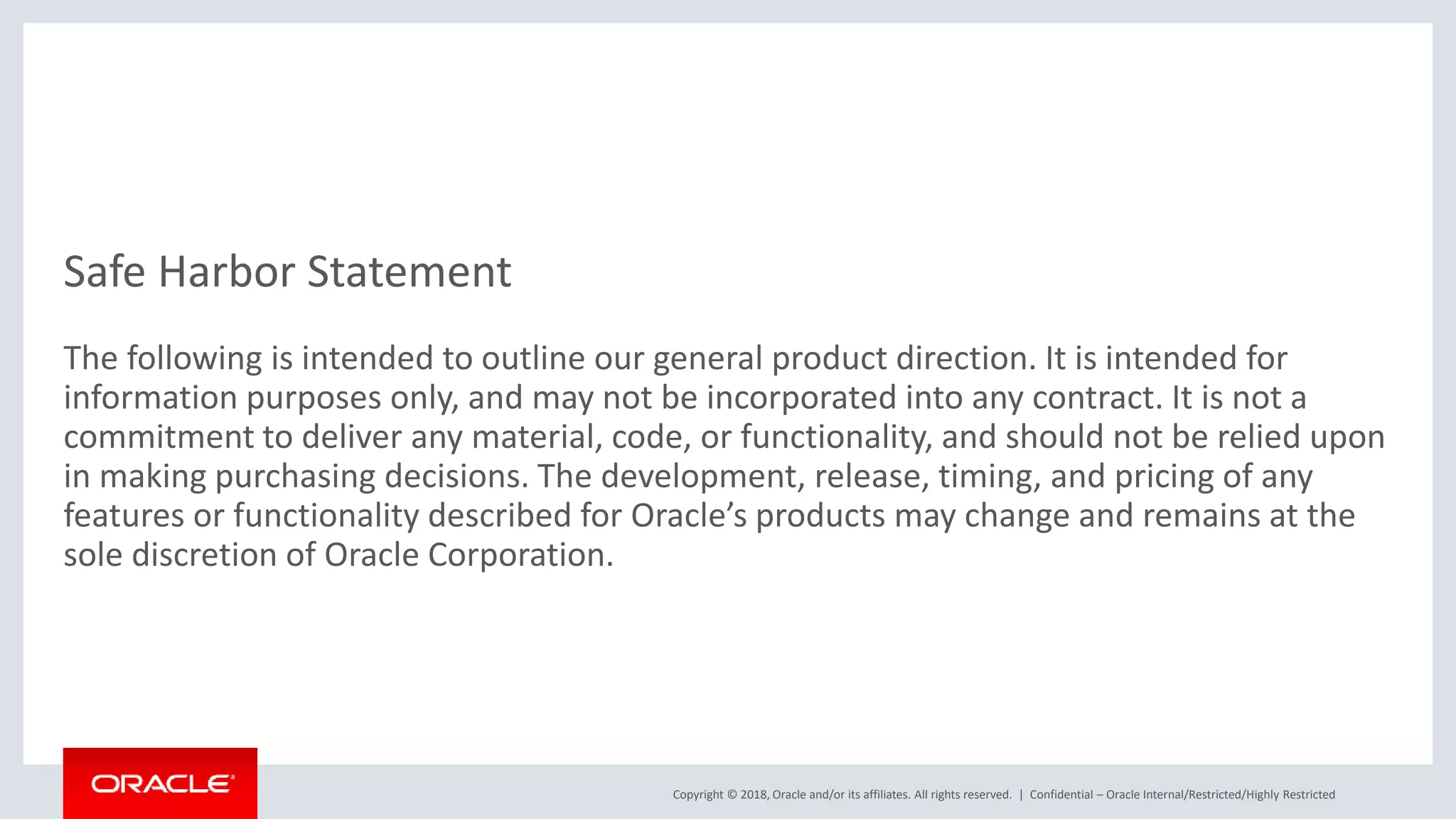 Safe Harbor Statement

The following is intended to outline our general product direction. It is intended for information purposes only, and may not be incorporated into any contract. It is not a commitment to deliver any material, code, or functionality, and should not be relied upon in making purchasing decisions. The development, release, timing, and pricing of any features or functionality described for Oracle's products may change and remains at the sole discretion of Oracle Corporation.

ORACLE

Copyright © 2018, Oracle and/or its affiliates. All rights reserved. | Confidential – Oracle Internal/Restricted/Highly Restricted